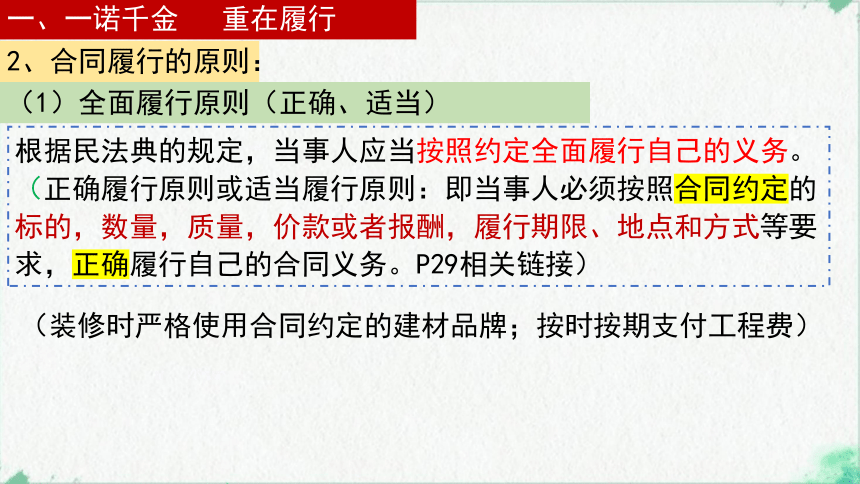 一、一诺千金　重在履行

2、合同履行的原则：

（1）全面履行原则（正确、适当）

根据民法典的规定，当事人应当按照约定全面履行自己的义务。（正确履行原则或适当履行原则：即当事人必须按照合同约定的标的，数量，质量，价款或者报酬，履行期限、地点和方式等要求，正确履行自己的合同义务。P29相关链接）

（装修时严格使用合同约定的建材品牌；按时按期支付工程费）